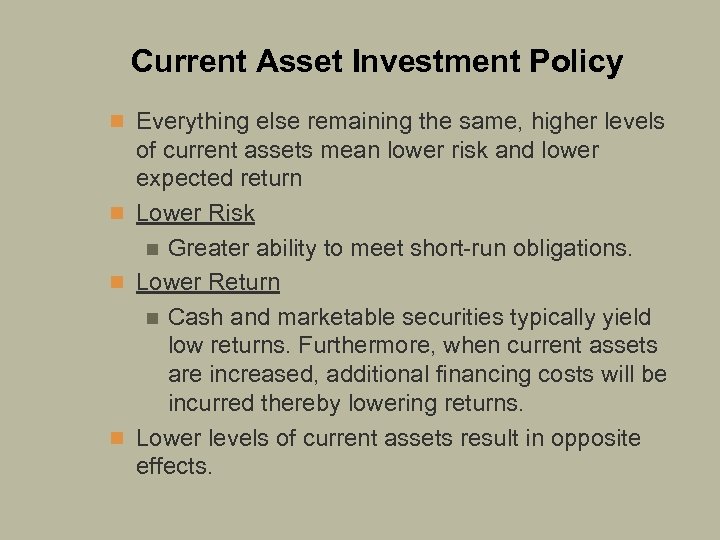 Current Asset Investment Policy

Everything else remaining the same, higher levels of current assets mean lower risk and lower expected return

Lower Risk

Greater ability to meet short-run obligations.

Lower Return

Cash and marketable securities typically yield low returns. Furthermore, when current assets are increased, additional financing costs will be incurred thereby lowering returns.

Lower levels of current assets result in opposite effects.